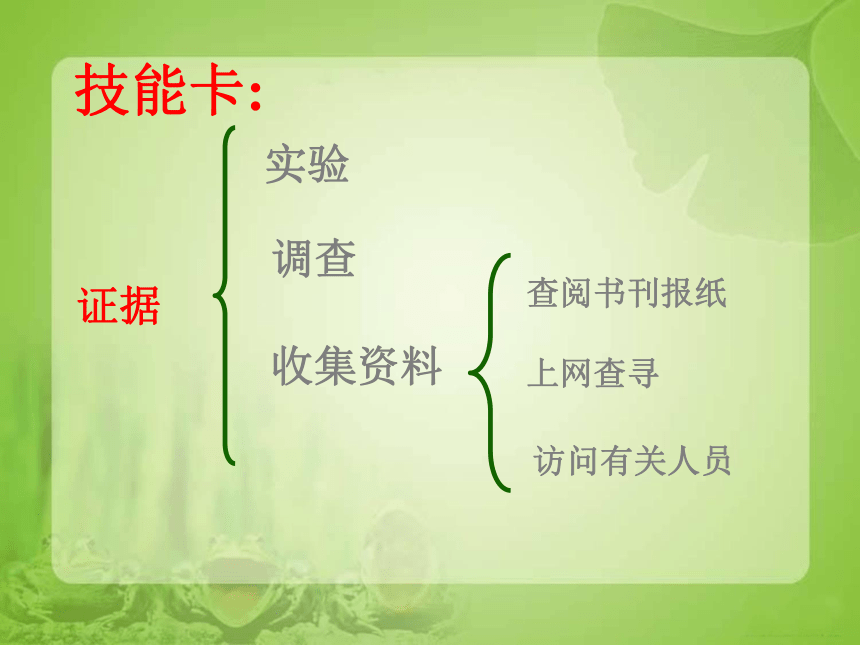 技能卡:

证据

实验

调查

收集资料

查阅书刊报纸

上网查寻

访问有关人员